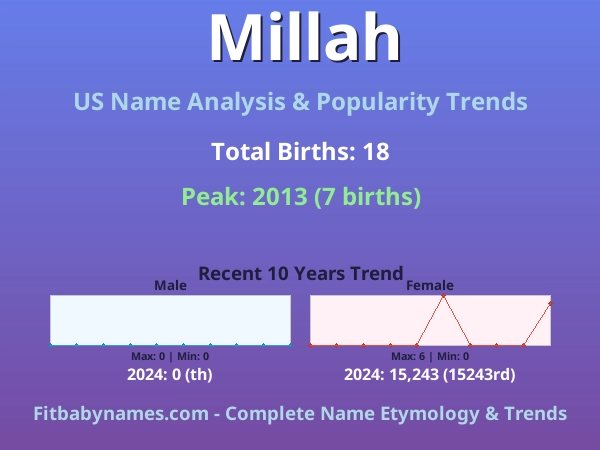 Millah

US Name Analysis & Popularity Trends

Total Births: 18

Peak: 2013 (7 births)

Recent 10 Years Trend

Male

Max: 0 | Min: 0

2024: 0 (th)

Female

Max: 6 | Min: 0

2024: 15,243 (15243rd)

Fitbabynames.com - Complete Name Etymology & Trends